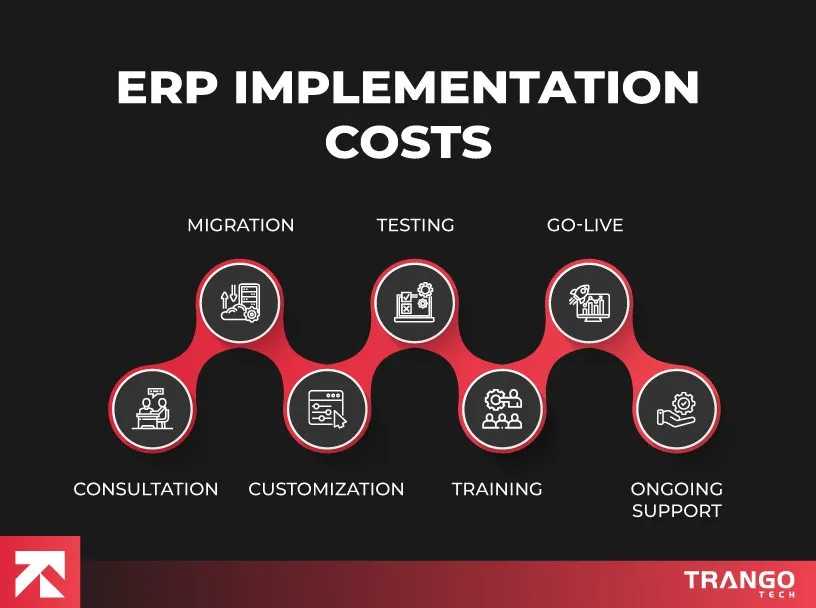 ERP IMPLEMENTATION COSTS

MIGRATION

TESTING

GO-LIVE

CONSULTATION

CUSTOMIZATION

TRAINING

ONGOING SUPPORT

TRANGO TECH